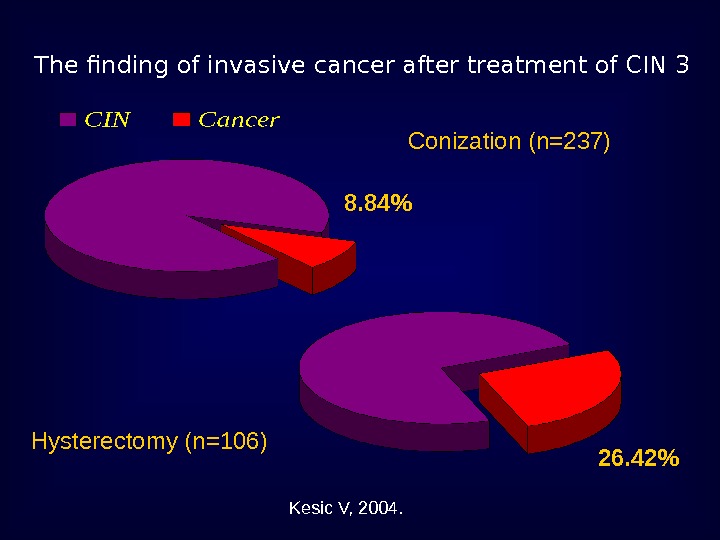 The finding of invasive cancer after treatment of CIN 3

CIN Cancer

Conization (n=237)

8.84%

Hysterectomy (n=106)

26.42%

Kesic V, 2004.